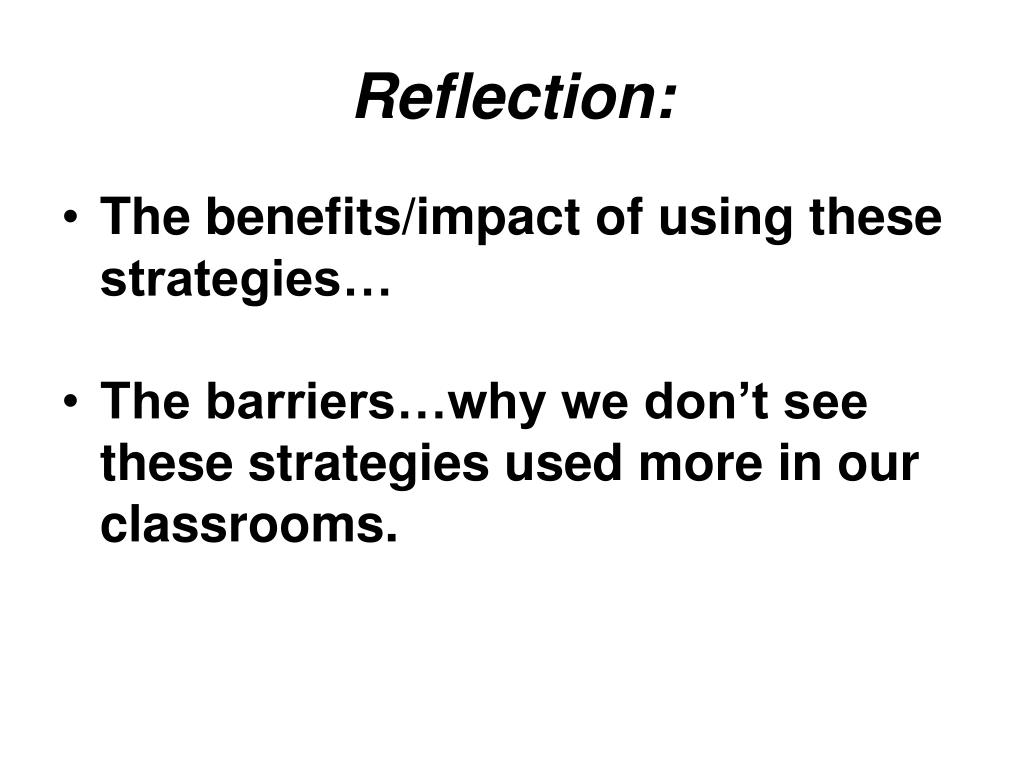 Reflection:

• The benefits/impact of using these strategies…

• The barriers…why we don’t see these strategies used more in our classrooms.